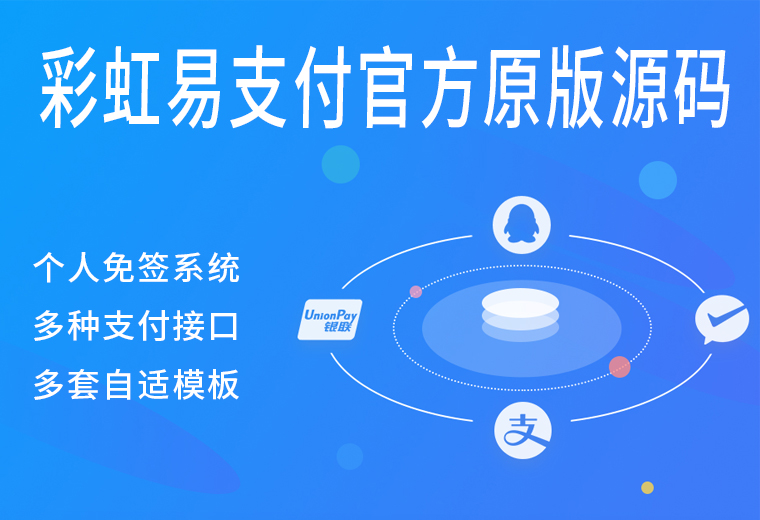 彩虹易支付官方原版源码

个人免签系统
多种支付接口
多套自适模板

UnionPay
银联

支